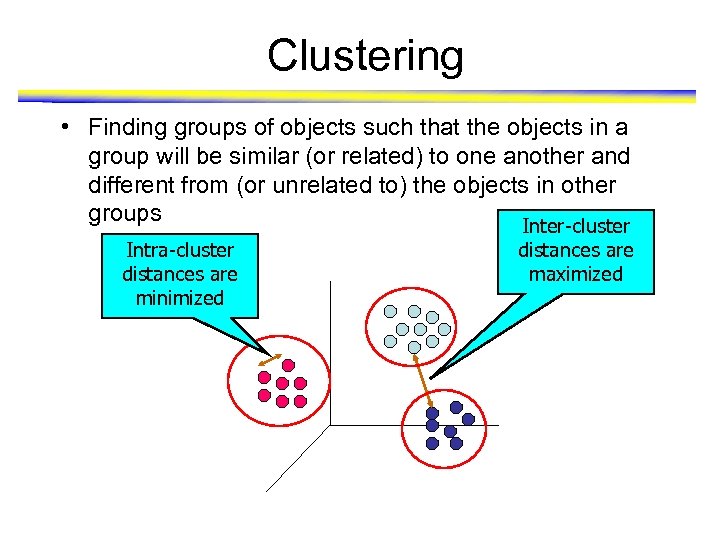 Clustering

• Finding groups of objects such that the objects in a group will be similar (or related) to one another and different from (or unrelated to) the objects in other groups

Intra-cluster distances are minimized

Inter-cluster distances are maximized